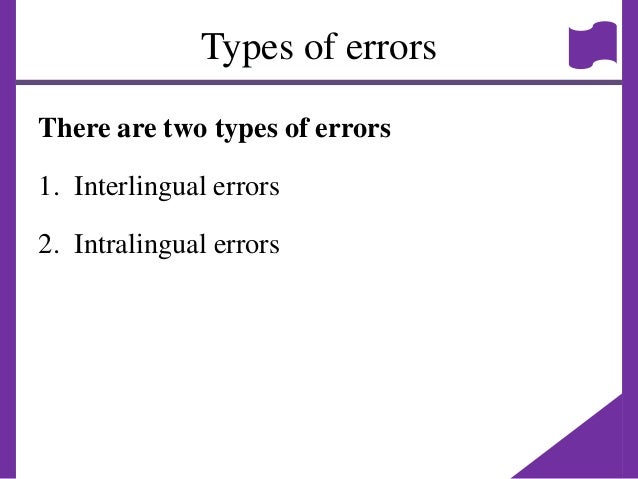 Types of errors

There are two types of errors

1. Interlingual errors

2. Intralingual errors